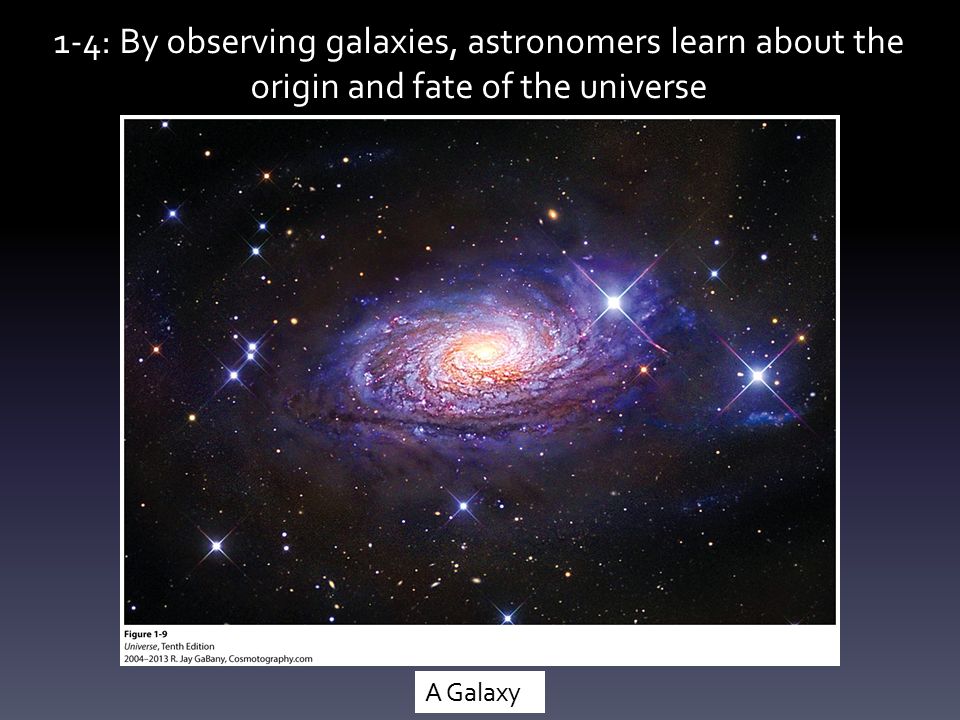 1-4: By observing galaxies, astronomers learn about the origin and fate of the universe

Figure 1-9
Universe, Tenth Edition
2004–2013 R. Jay GaBany, Cosmotography.com

A Galaxy